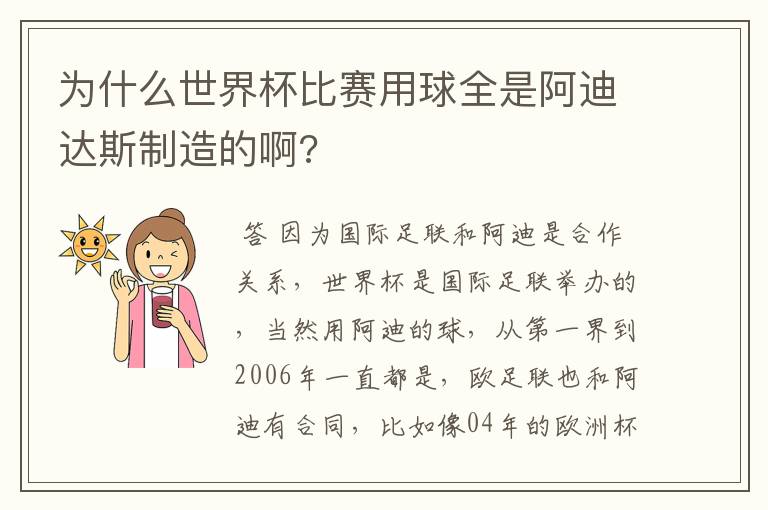 为什么世界杯比赛用球全是阿迪达斯制造的啊?

答 因为国际足联和阿迪是合作关系，世界杯是国际足联举办的，当然用阿迪的球，从第一界到2006年一直都是，欧足联也和阿迪有合同，比如像04年的欧洲杯